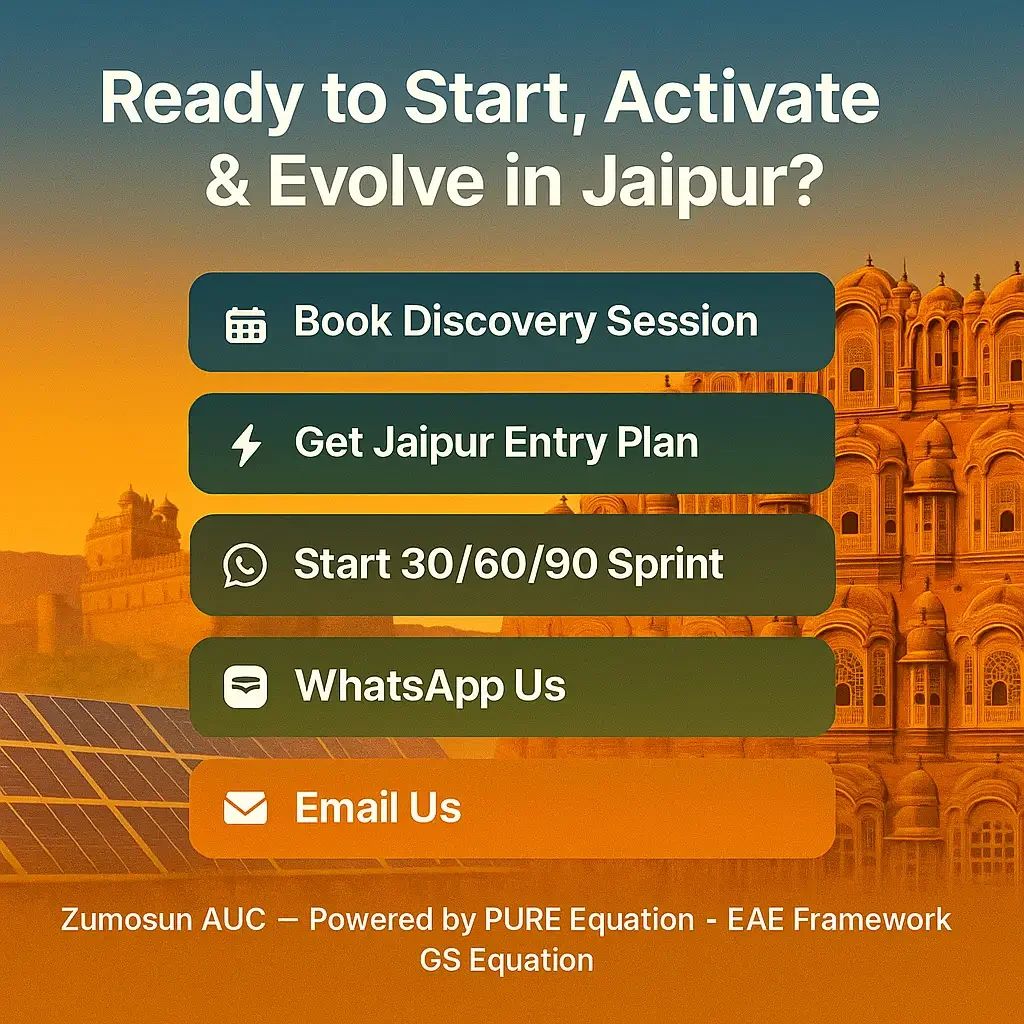 Ready to Start, Activate & Evolve in Jaipur?

Book Discovery Session

Get Jaipur Entry Plan

Start 30/60/90 Sprint

WhatsApp Us

Email Us

Zumosun AUC — Powered by PURE Equation - EAE Framework GS Equation